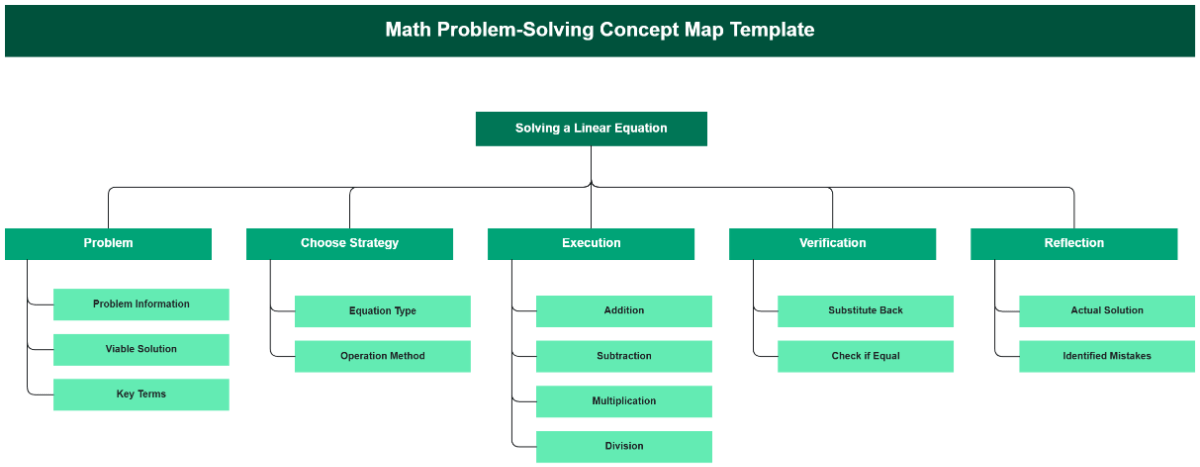 Math Problem-Solving Concept Map Template

Solving a Linear Equation

Problem

Problem Information

Viable Solution

Key Terms

Choose Strategy

Equation Type

Operation Method

Execution

Addition

Subtraction

Multiplication

Division

Verification

Substitute Back

Check if Equal

Reflection

Actual Solution

Identified Mistakes